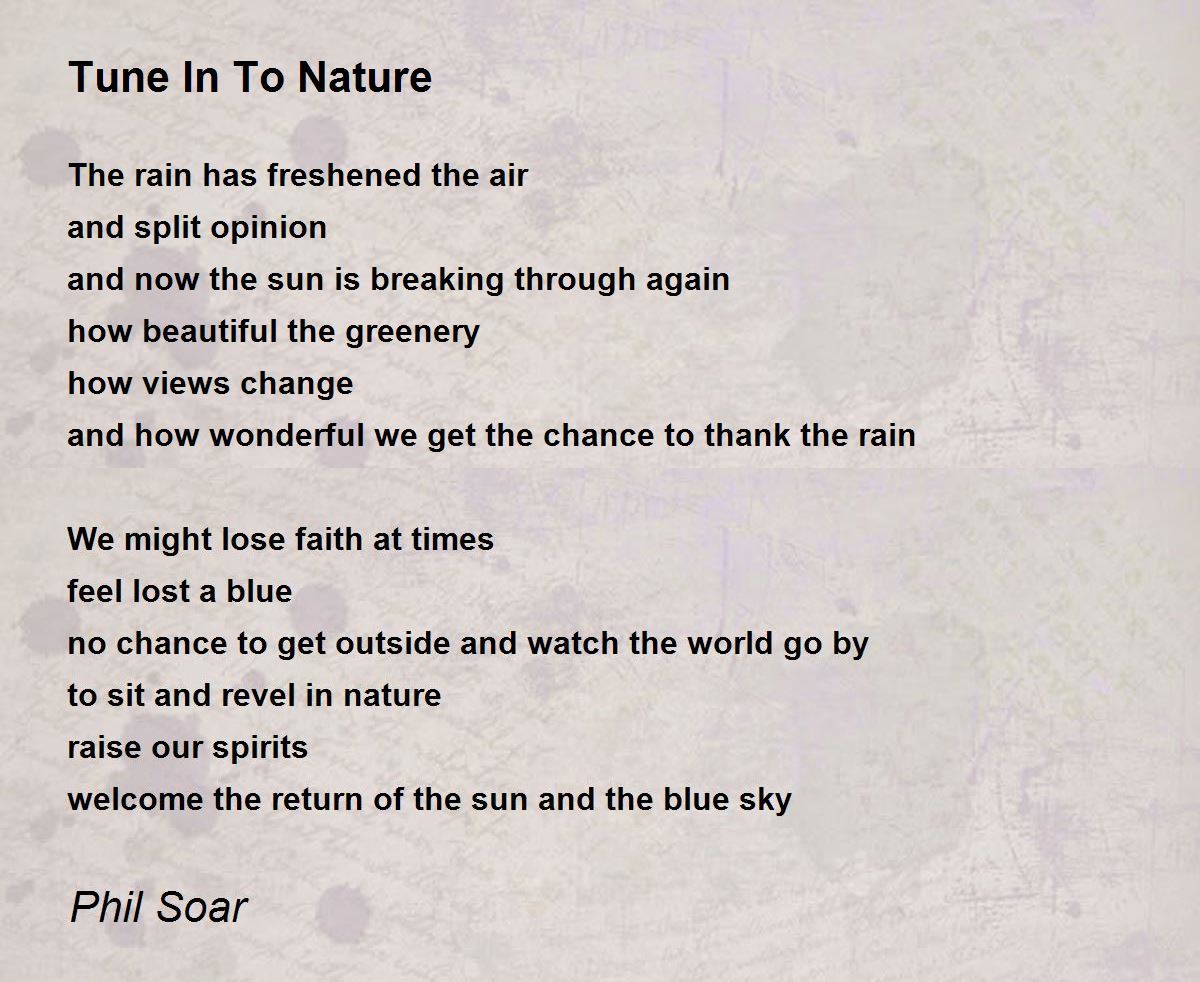 Tune In To Nature

The rain has freshened the air
and split opinion
and now the sun is breaking through again
how beautiful the greenery
how views change
and how wonderful we get the chance to thank the rain

We might lose faith at times
feel lost a blue
no chance to get outside and watch the world go by
to sit and revel in nature
raise our spirits
welcome the return of the sun and the blue sky

Phil Soar